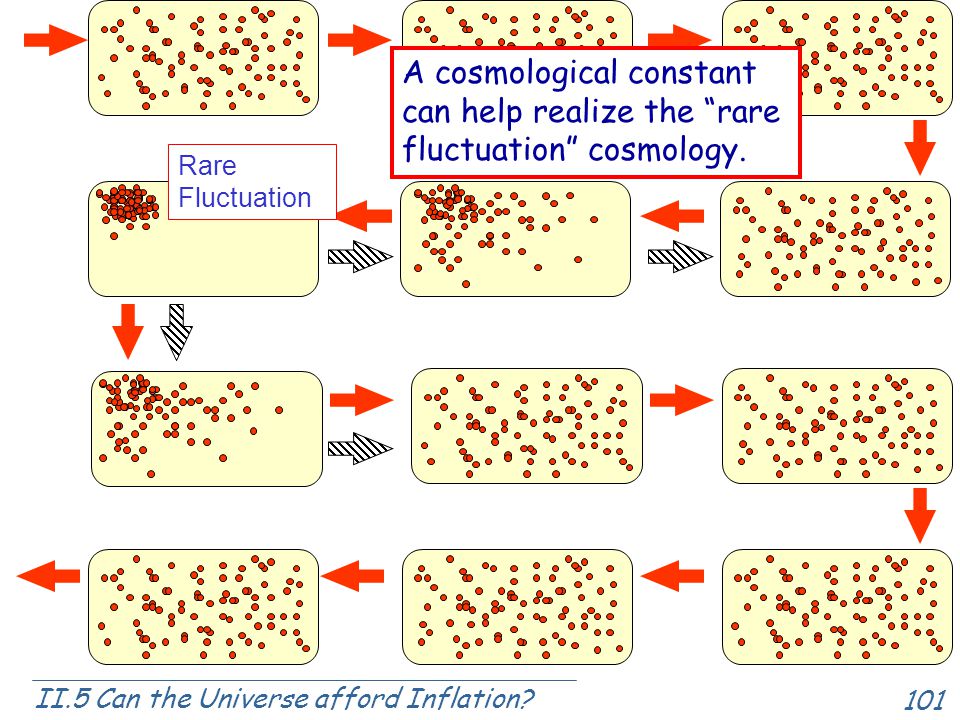 A cosmological constant can help realize the “rare fluctuation” cosmology.

Rare Fluctuation

II.5 Can the Universe afford Inflation?

101